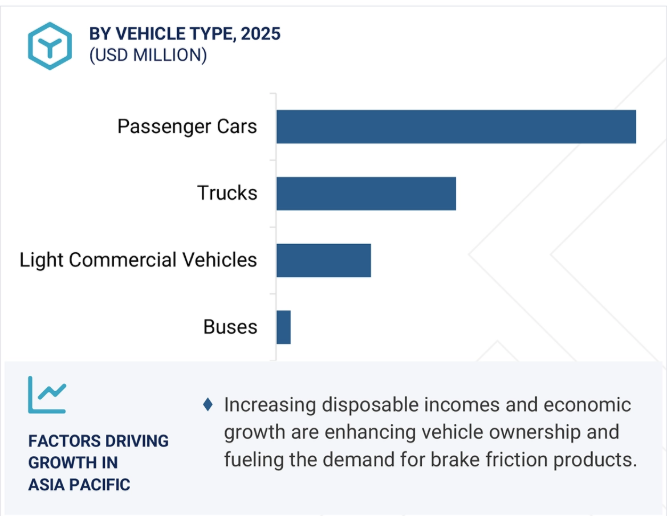 BY VEHICLE TYPE, 2025
(USD MILLION)

Passenger Cars

Trucks

Light Commercial Vehicles

Buses

FACTORS DRIVING GROWTH IN ASIA PACIFIC

♦ Increasing disposable incomes and economic growth are enhancing vehicle ownership and fueling the demand for brake friction products.